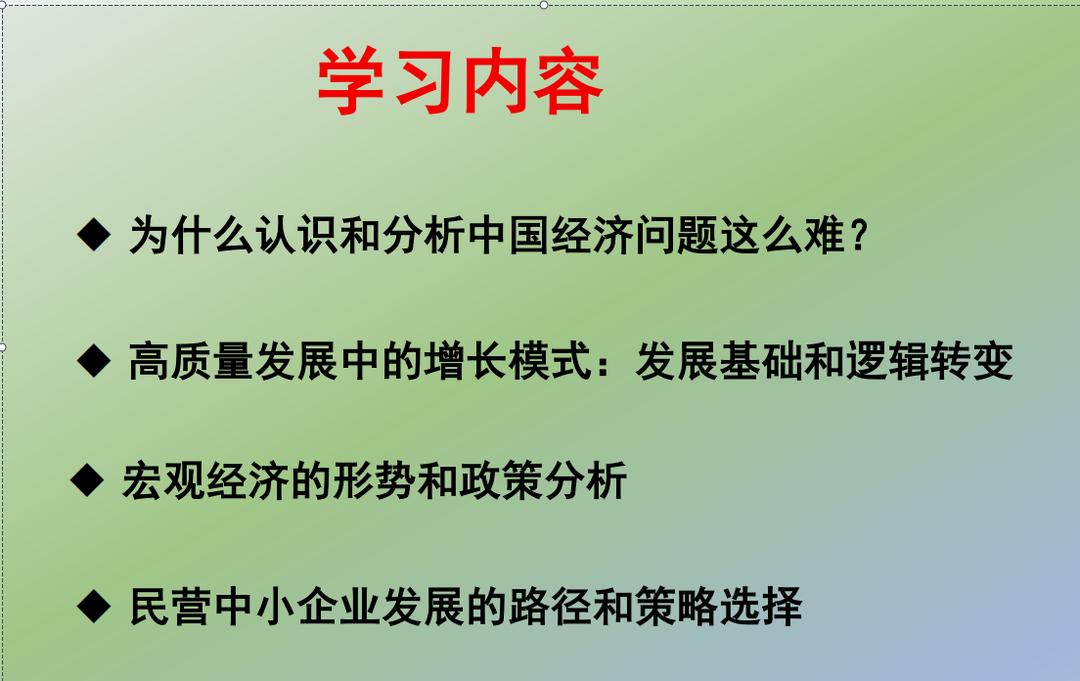 学习内容

◆ 为什么认识和分析中国经济问题这么难？

◆ 高质量发展中的增长模式：发展基础和逻辑转变

◆ 宏观经济的形势和政策分析

◆ 民营中小企业发展的路径和策略选择